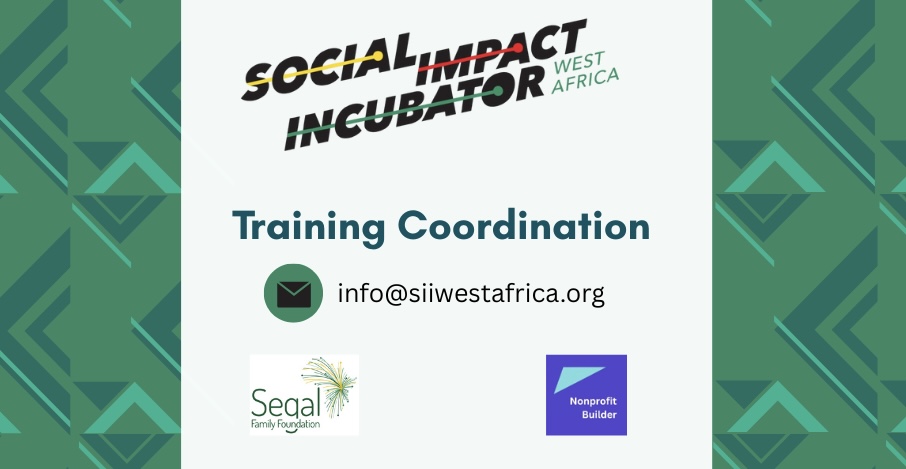 SOCIAL IMPACT INCUBATOR WEST AFRICA

Training Coordination

info@siiwestafrica.org

Segal Family Foundation

Nonprofit Builder